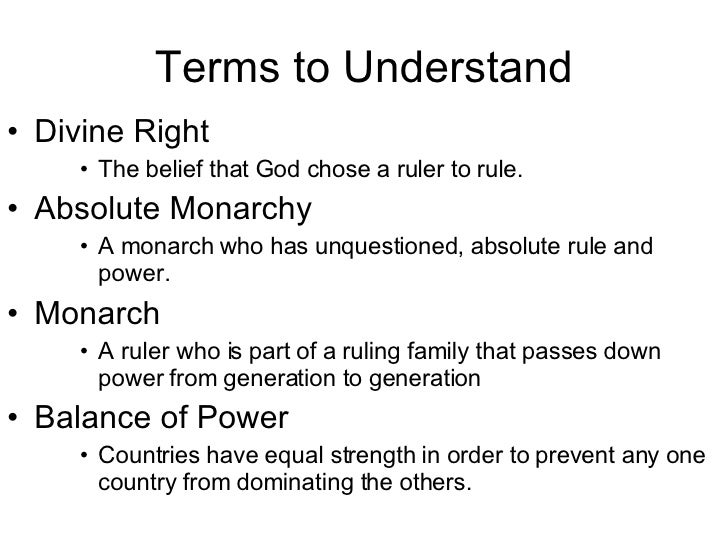 Terms to Understand

• Divine Right
  • The belief that God chose a ruler to rule.
• Absolute Monarchy
  • A monarch who has unquestioned, absolute rule and power.
• Monarch
  • A ruler who is part of a ruling family that passes down power from generation to generation
• Balance of Power
  • Countries have equal strength in order to prevent any one country from dominating the others.